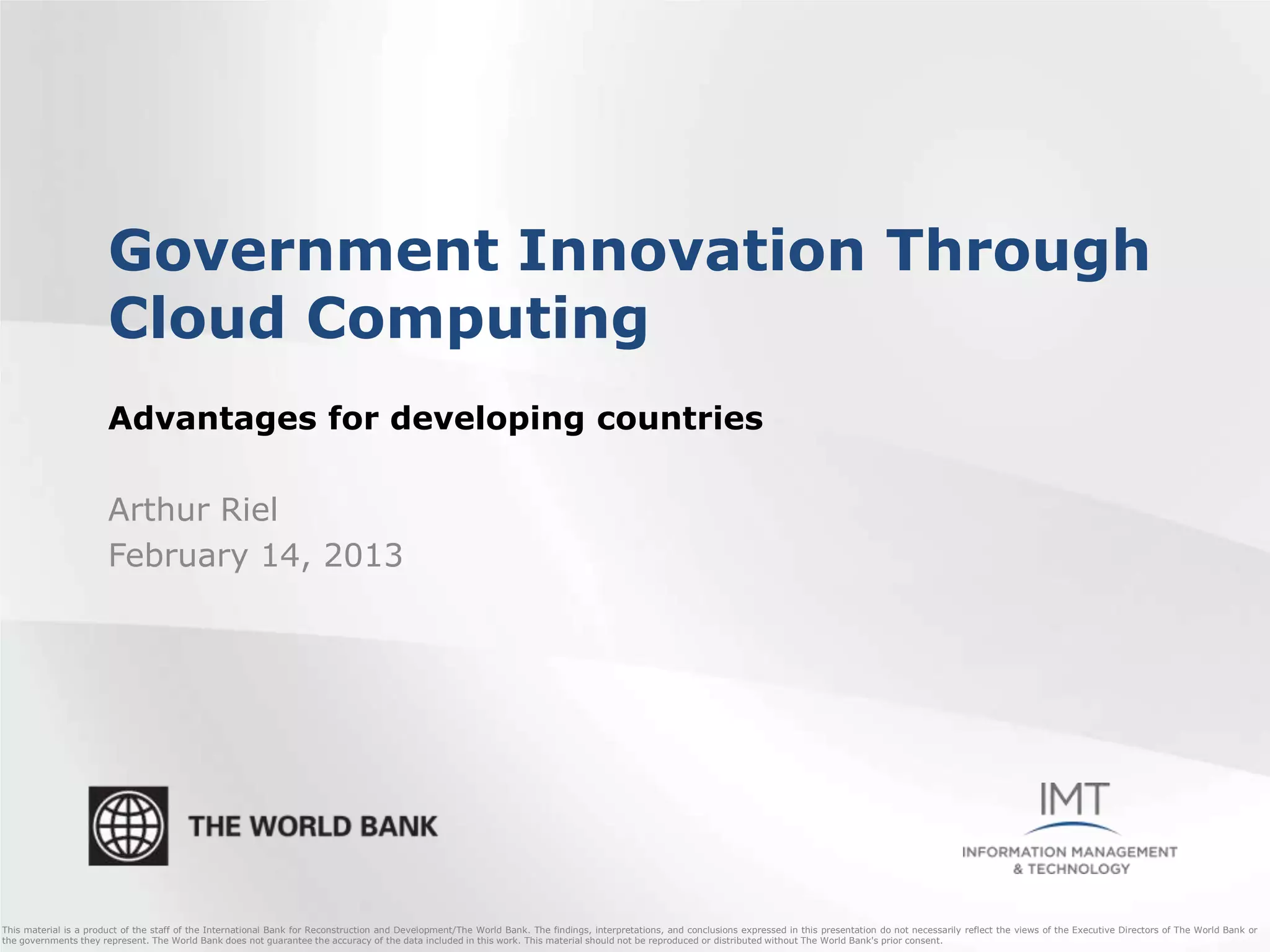 Government Innovation Through Cloud Computing

Advantages for developing countries

Arthur Riel
February 14, 2013

THE WORLD BANK

IMT
INFORMATION MANAGEMENT & TECHNOLOGY

This material is a product of the staff of the International Bank for Reconstruction and Development/The World Bank. The findings, interpretations, and conclusions expressed in this presentation do not necessarily reflect the views of the Executive Directors of The World Bank or the governments they represent. The World Bank does not guarantee the accuracy of the data included in this work. This material should not be reproduced or distributed without The World Bank's prior consent.